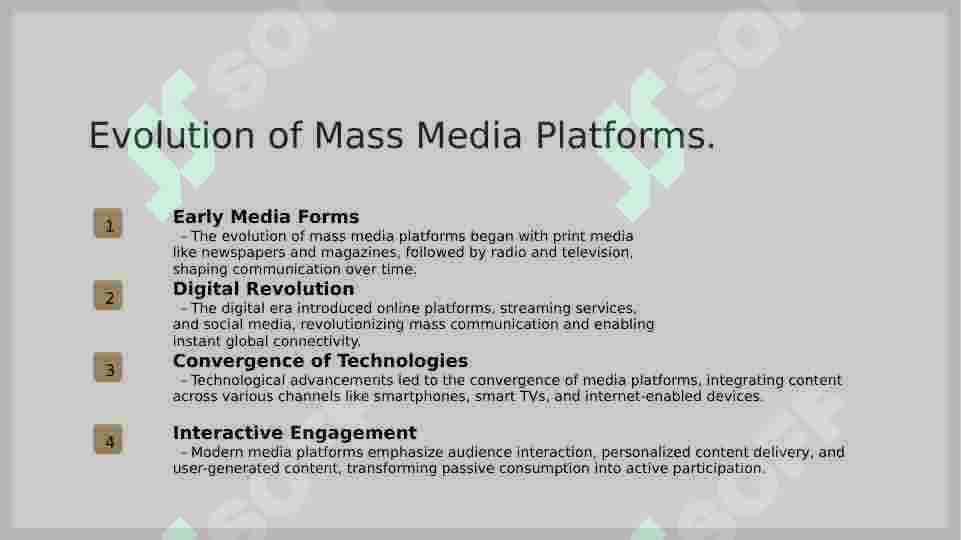 Evolution of Mass Media Platforms.

1

Early Media Forms

– The evolution of mass media platforms began with print media like newspapers and magazines, followed by radio and television, shaping communication over time.

2

Digital Revolution

– The digital era introduced online platforms, streaming services, and social media, revolutionizing mass communication and enabling instant global connectivity.

3

Convergence of Technologies

– Technological advancements led to the convergence of media platforms, integrating content across various channels like smartphones, smart TVs, and internet-enabled devices.

4

Interactive Engagement

– Modern media platforms emphasize audience interaction, personalized content delivery, and user-generated content, transforming passive consumption into active participation.